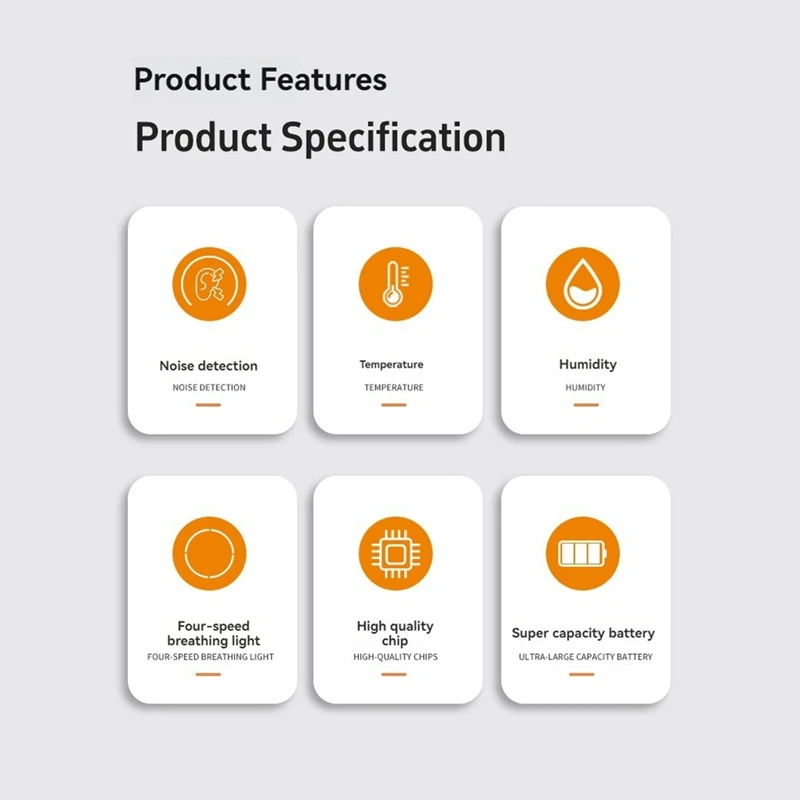 Product Features

Product Specification

Noise detection
NOISE DETECTION

Temperature
TEMPERATURE

Humidity
HUMIDITY

Four-speed breathing light
FOUR-SPEED BREATHING LIGHT

High quality chip
HIGH-QUALITY CHIPS

Super capacity battery
ULTRA-LARGE CAPACITY BATTERY